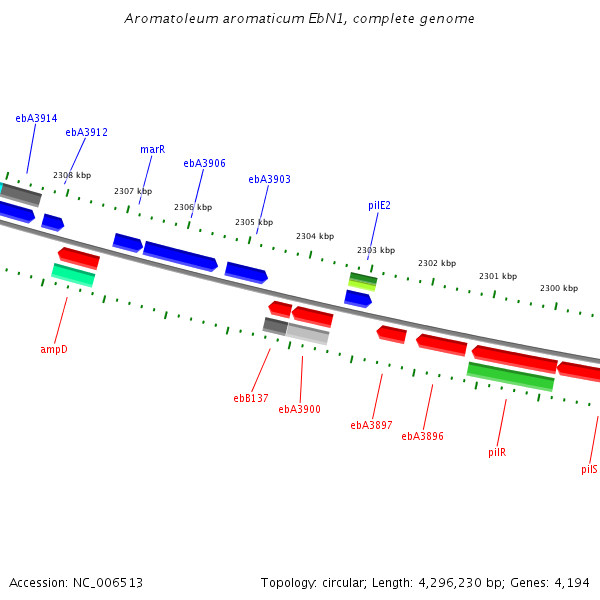 Aromatoleum aromaticum EbN1, complete genome

ebA3914
ebA3912
marR
ebA3906
ebA3903
pilE2

2308 kbp
2307 kbp
2306 kbp
2305 kbp
2304 kbp
2303 kbp
2302 kbp
2301 kbp
2300 kbp

ampD
ebB137
ebA3900
ebA3897
ebA3896
pilR
pilS

Accession: NC_006513
Topology: circular; Length: 4,296,230 bp; Genes: 4,194